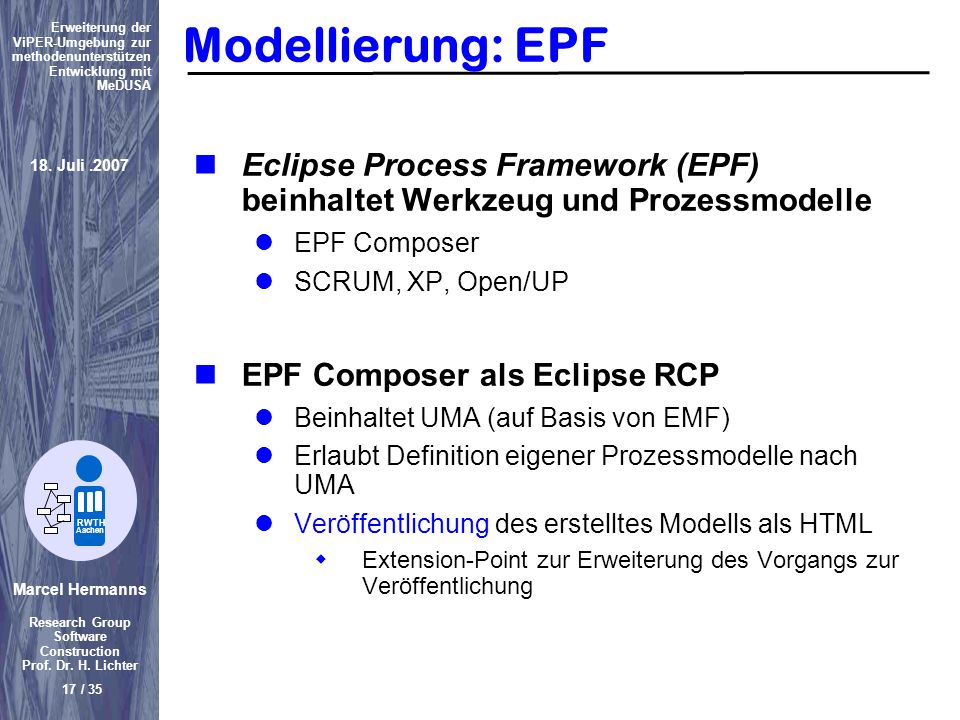 Erweiterung der ViPER-Umgebung zur methodenunterstützen Entwicklung mit MeDUSA

18. Juli .2007

RWTH Aachen

Marcel Hermanns

Research Group Software Construction Prof. Dr. H. Lichter

17 / 35

Modellierung: EPF

Eclipse Process Framework (EPF) beinhaltet Werkzeug und Prozessmodelle

EPF Composer

SCRUM, XP, Open/UP

EPF Composer als Eclipse RCP

Beinhaltet UMA (auf Basis von EMF)

Erlaubt Definition eigener Prozessmodelle nach UMA

Veröffentlichung des erstelltes Modells als HTML

Extension-Point zur Erweiterung des Vorgangs zur Veröffentlichung